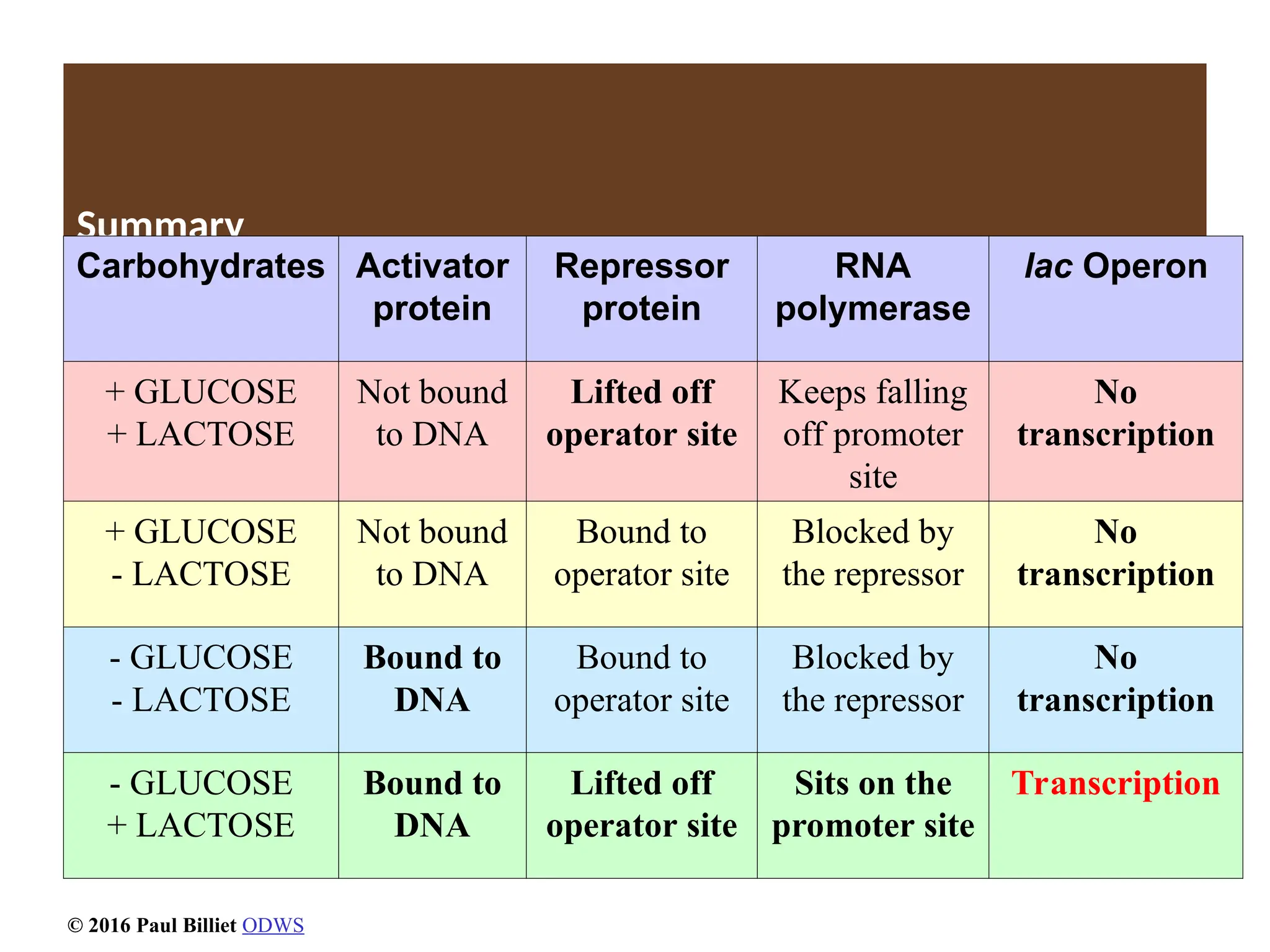 Summary

| Carbohydrates | Activator protein | Repressor protein | RNA polymerase | lac Operon |
|---|---|---|---|---|
| + GLUCOSE + LACTOSE | Not bound to DNA | Lifted off operator site | Keeps falling off promoter site | No transcription |
| + GLUCOSE - LACTOSE | Not bound to DNA | Bound to operator site | Blocked by the repressor | No transcription |
| - GLUCOSE - LACTOSE | Bound to DNA | Bound to operator site | Blocked by the repressor | No transcription |
| - GLUCOSE + LACTOSE | Bound to DNA | Lifted off operator site | Sits on the promoter site | Transcription |

© 2016 Paul Billiet ODWS